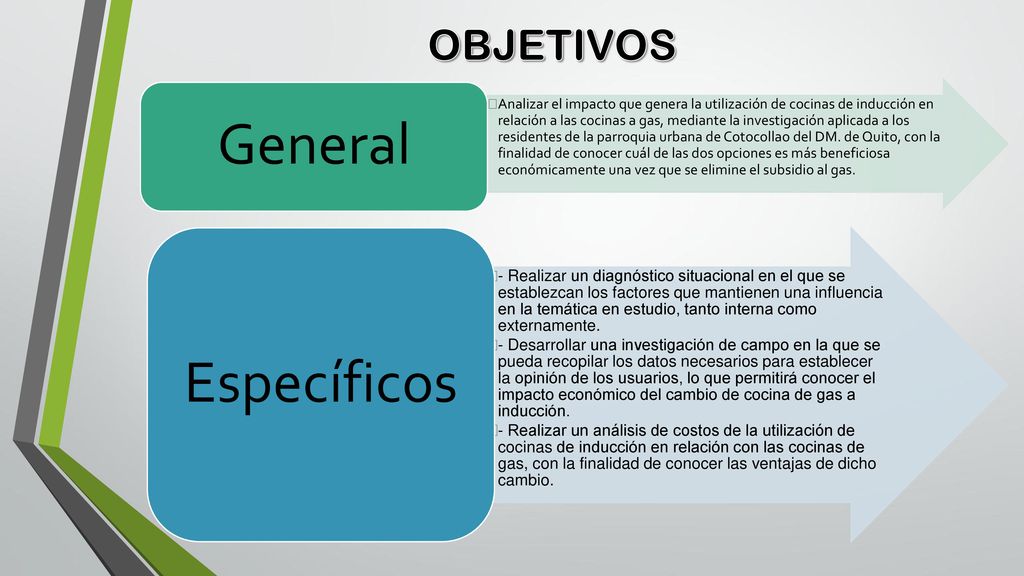 OBJETIVOS

General

Analizar el impacto que genera la utilización de cocinas de inducción en relación a las cocinas a gas, mediante la investigación aplicada a los residentes de la parroquia urbana de Cotocollao del DM. de Quito, con la finalidad de conocer cuál de las dos opciones es más beneficiosa económicamente una vez que se elimine el subsidio al gas.

Específicos

- Realizar un diagnóstico situacional en el que se establezcan los factores que mantienen una influencia en la temática en estudio, tanto interna como externamente.

- Desarrollar una investigación de campo en la que se pueda recopilar los datos necesarios para establecer la opinión de los usuarios, lo que permitirá conocer el impacto económico del cambio de cocina de gas a inducción.

- Realizar un análisis de costos de la utilización de cocinas de inducción en relación con las cocinas de gas, con la finalidad de conocer las ventajas de dicho cambio.